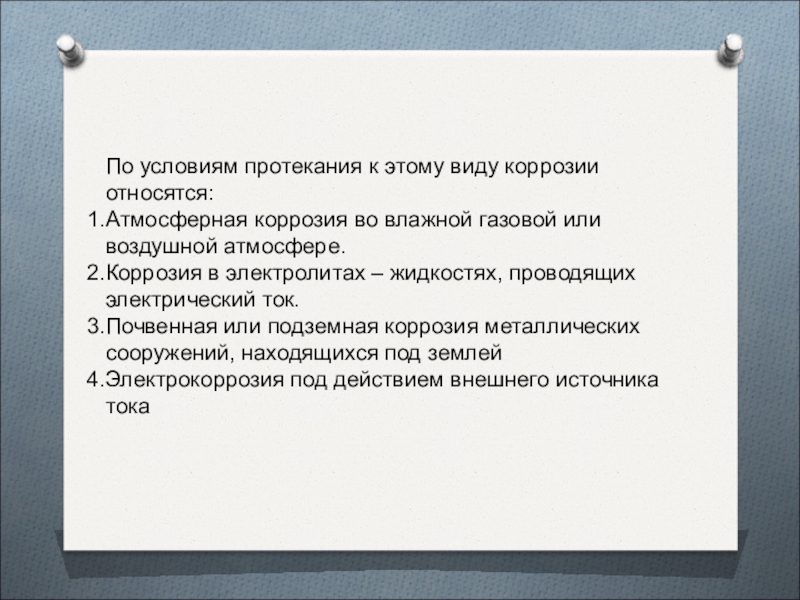 По условиям протекания к этому виду коррозии относятся:
1.Атмосферная коррозия во влажной газовой или воздушной атмосфере.
2.Коррозия в электролитах – жидкостях, проводящих электрический ток.
3.Почвенная или подземная коррозия металлических сооружений, находящихся под землей
4.Электрокоррозия под действием внешнего источника тока